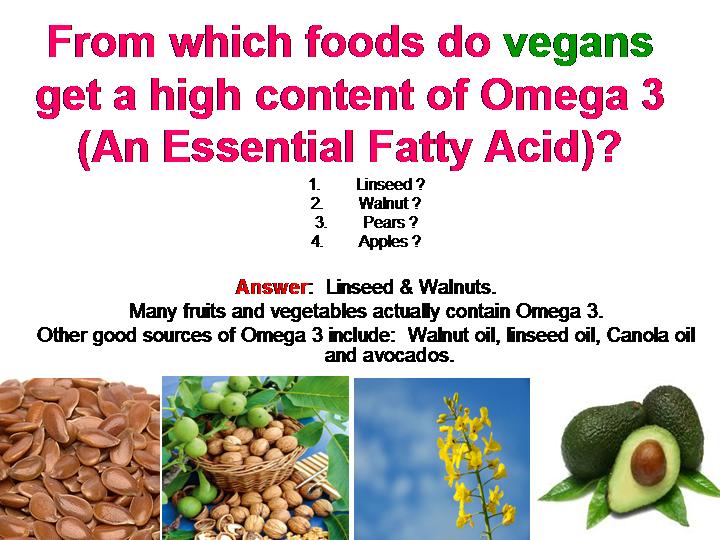 From which foods do vegans get a high content of Omega 3 (An Essential Fatty Acid)?

1. Linseed ?
2. Walnut ?
3. Pears ?
4. Apples ?

Answer: Linseed & Walnuts.
Many fruits and vegetables actually contain Omega 3.
Other good sources of Omega 3 include: Walnut oil, linseed oil, Canola oil and avocados.